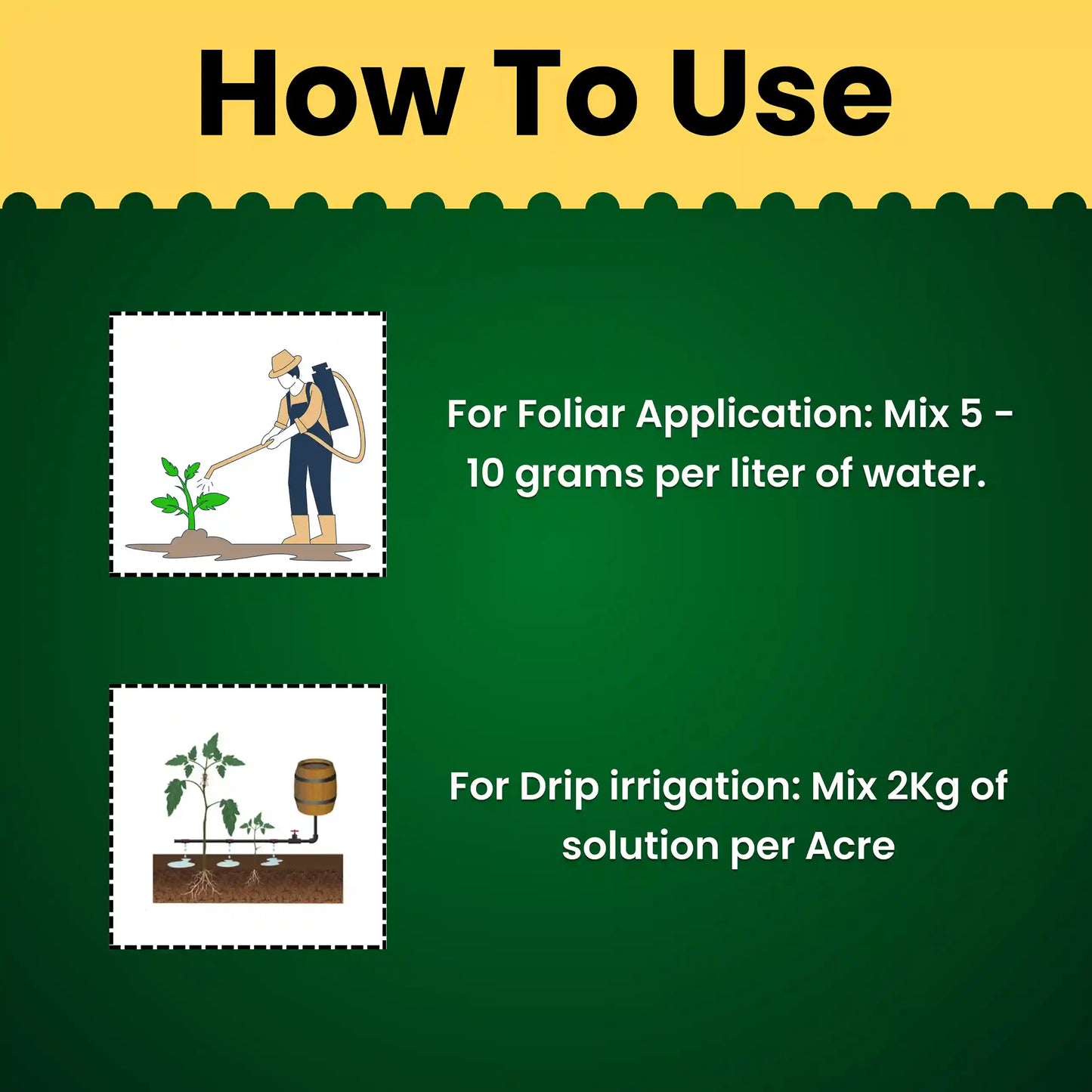 How To Use

For Foliar Application: Mix 5 - 10 grams per liter of water.

For Drip irrigation: Mix 2Kg of solution per Acre